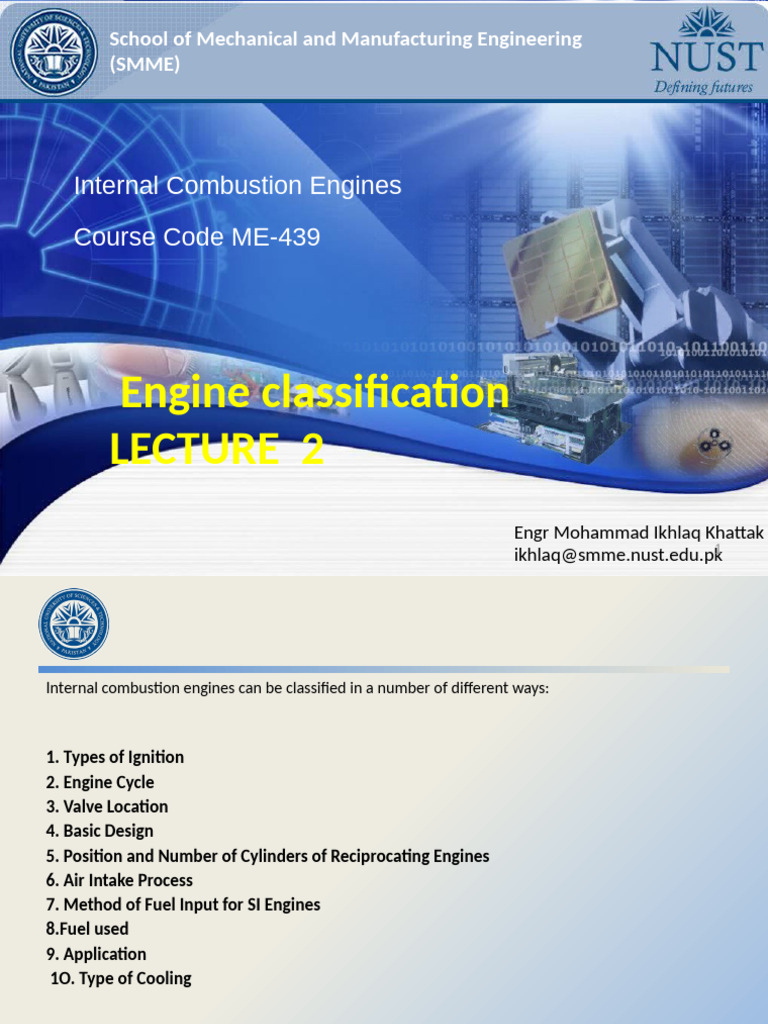 School of Mechanical and Manufacturing Engineering (SMME)

NUST
Defining futures

Internal Combustion Engines

Course Code ME-439

Engine classification
LECTURE 2

Engr Mohammad Ikhlaq Khattak
ikhlaq@smme.nust.edu.pk

Internal combustion engines can be classified in a number of different ways:

1. Types of Ignition
2. Engine Cycle
3. Valve Location
4. Basic Design
5. Position and Number of Cylinders of Reciprocating Engines
6. Air Intake Process
7. Method of Fuel Input for SI Engines
8.Fuel used
9. Application
1O. Type of Cooling